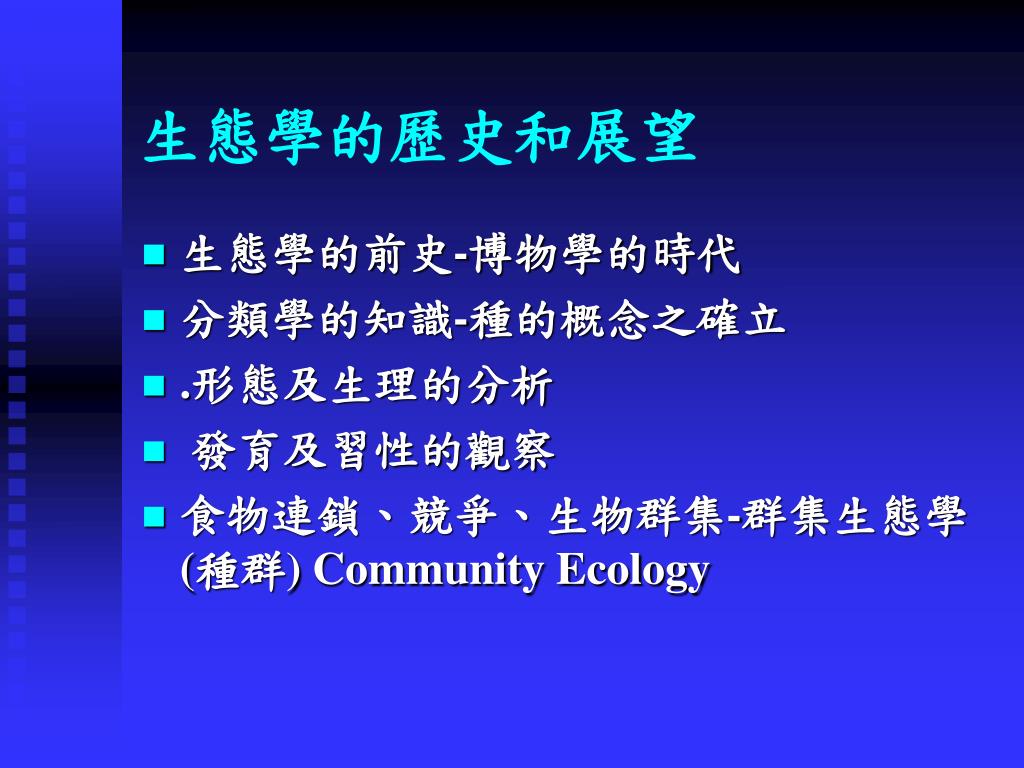 生態學的歷史和展望

- 生態學的前史-博物學的時代
- 分類學的知識-種的概念之確立
- .形態及生理的分析
- 發育及習性的觀察
- 食物連鎖、競爭、生物群集-群集生態學(種群) Community Ecology